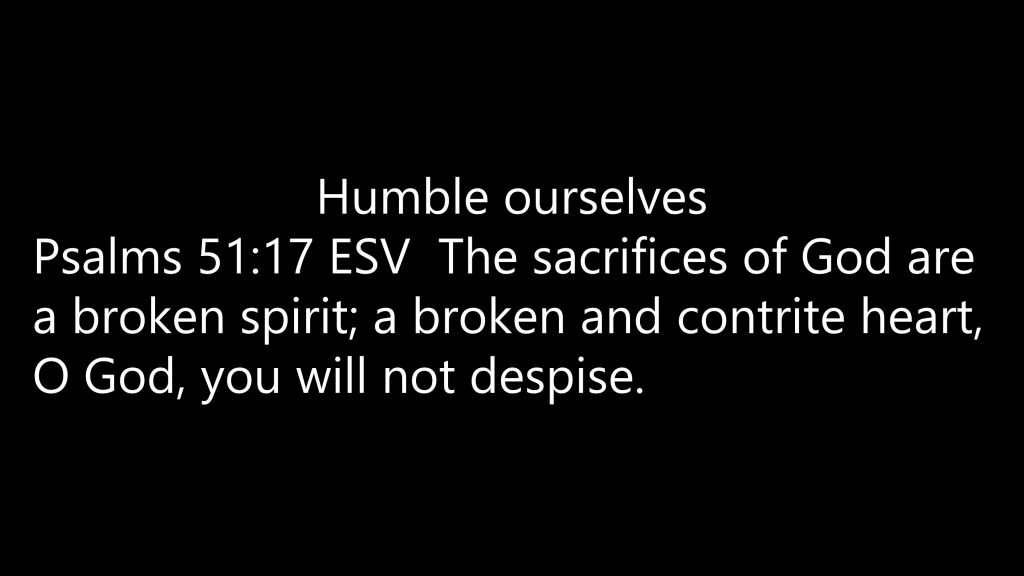 Humble ourselves
Psalms 51:17 ESV The sacrifices of God are a broken spirit; a broken and contrite heart, O God, you will not despise.